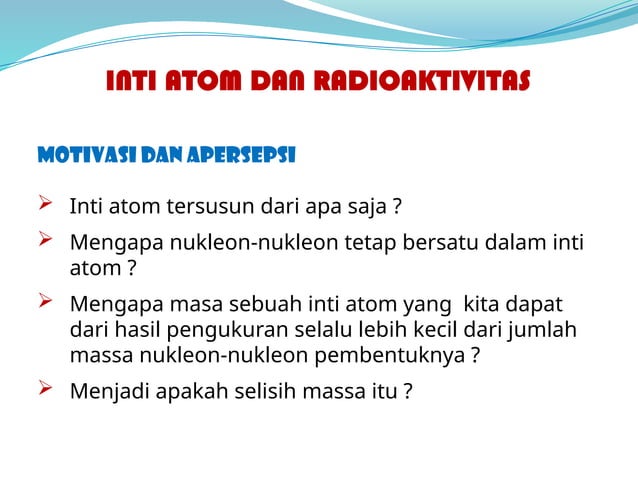 INTI ATOM DAN RADIOAKTIVITAS

MOTIVASI DAN APERSEPSI

➢ Inti atom tersusun dari apa saja ?

➢ Mengapa nukleon-nukleon tetap bersatu dalam inti atom ?

➢ Mengapa masa sebuah inti atom yang kita dapat dari hasil pengukuran selalu lebih kecil dari jumlah massa nukleon-nukleon pembentuknya ?

➢ Menjadi apakah selisih massa itu ?